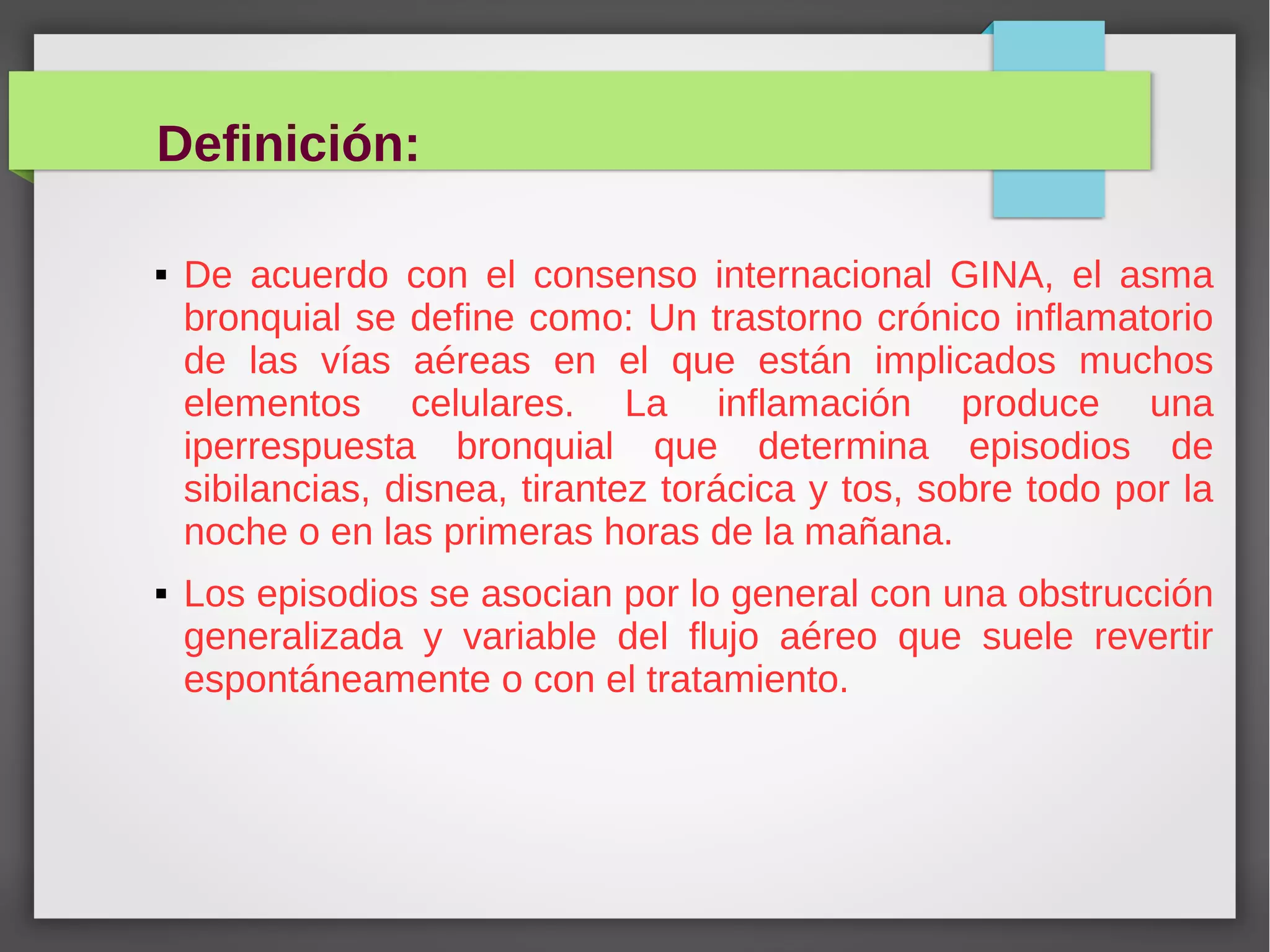 Definición:

▪ De acuerdo con el consenso internacional GINA, el asma bronquial se define como: Un trastorno crónico inflamatorio de las vías aéreas en el que están implicados muchos elementos celulares. La inflamación produce una iperrespuesta bronquial que determina episodios de sibilancias, disnea, tirantez torácica y tos, sobre todo por la noche o en las primeras horas de la mañana.

▪ Los episodios se asocian por lo general con una obstrucción generalizada y variable del flujo aéreo que suele revertir espontáneamente o con el tratamiento.